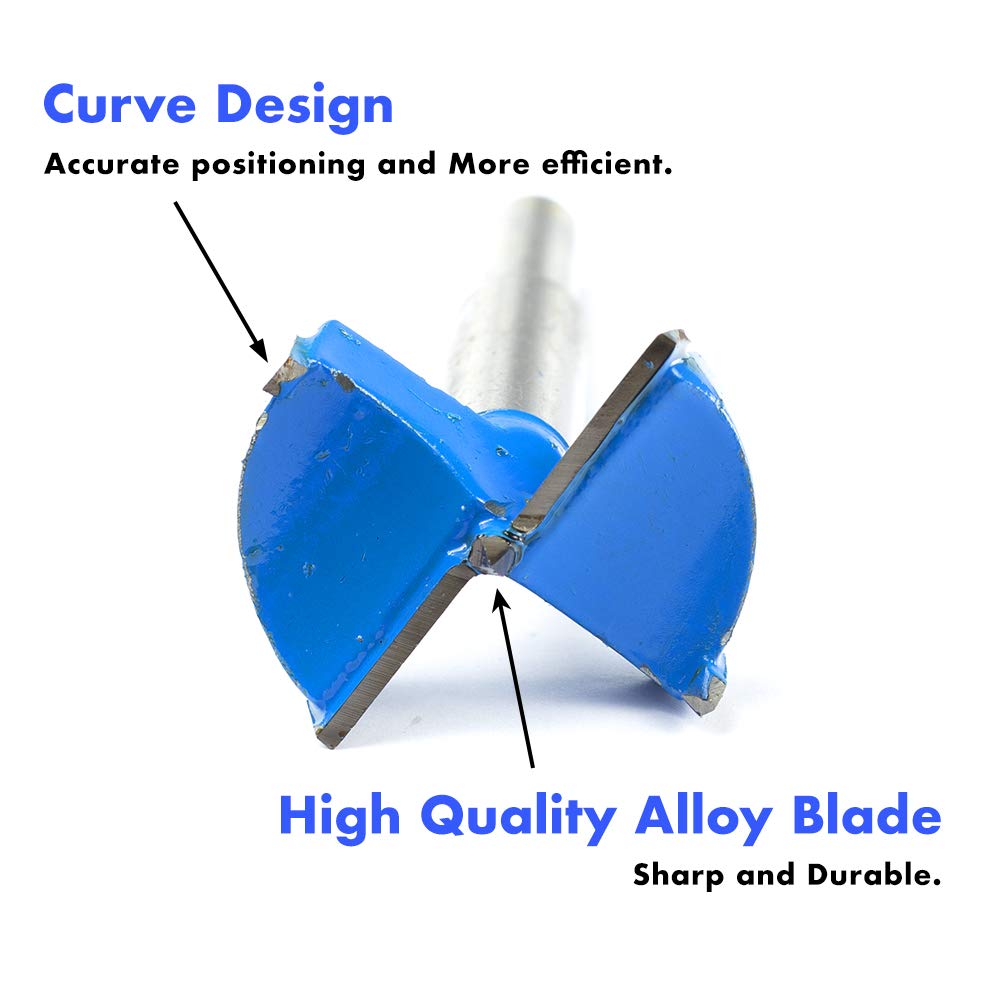 Curve Design
Accurate positioning and More efficient.

High Quality Alloy Blade
Sharp and Durable.